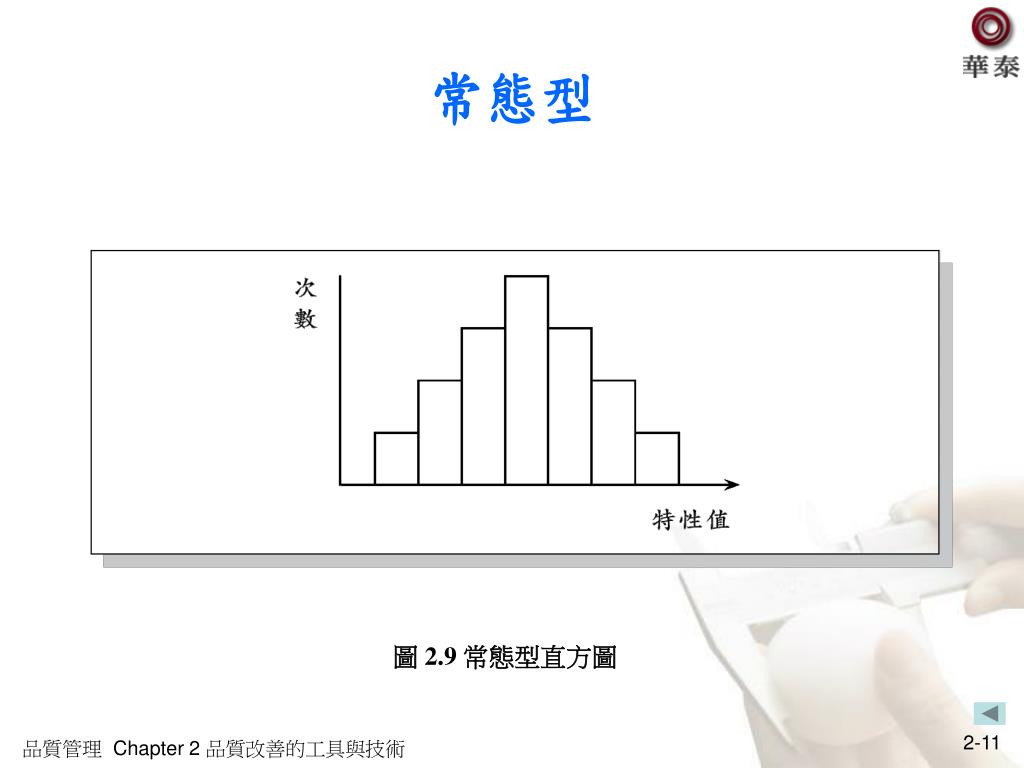 華泰

常態型

次數

特性值

圖 2.9 常態型直方圖

品質管理 Chapter 2 品質改善的工具與技術

2-11